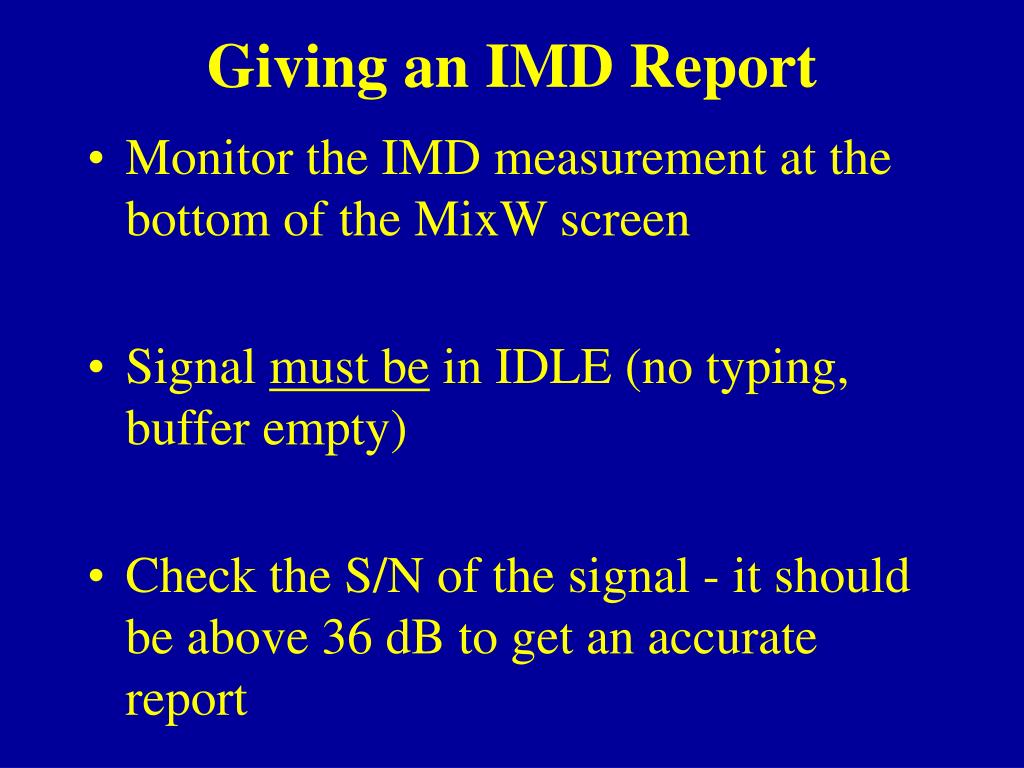 Giving an IMD Report

• Monitor the IMD measurement at the bottom of the MixW screen

• Signal must be in IDLE (no typing, buffer empty)

• Check the S/N of the signal - it should be above 36 dB to get an accurate report